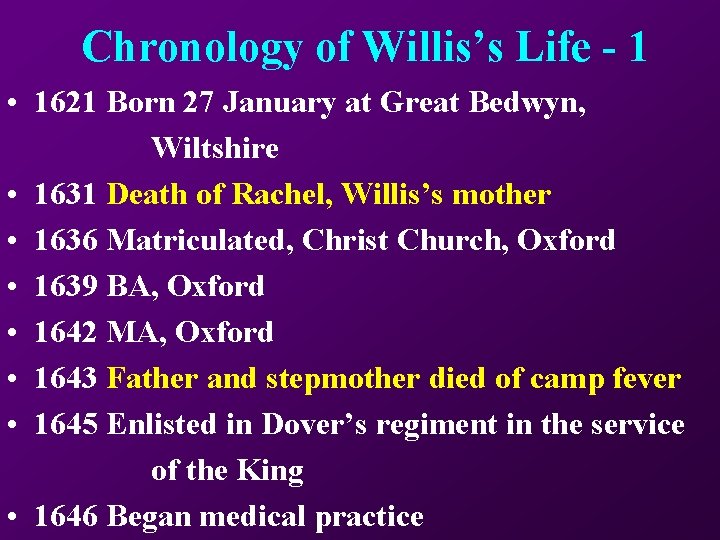 Chronology of Willis's Life - 1

• 1621 Born 27 January at Great Bedwyn, Wiltshire
• 1631 Death of Rachel, Willis's mother
• 1636 Matriculated, Christ Church, Oxford
• 1639 BA, Oxford
• 1642 MA, Oxford
• 1643 Father and stepmother died of camp fever
• 1645 Enlisted in Dover's regiment in the service of the King
• 1646 Began medical practice